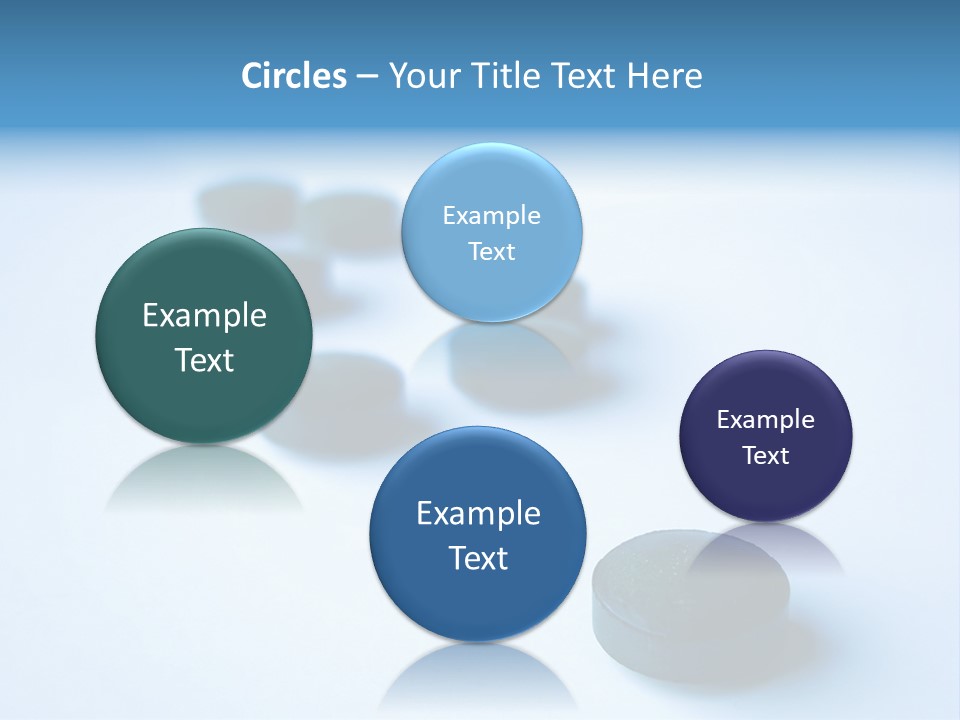 Circles – Your Title Text Here

Example Text

Example Text

Example Text

Example Text